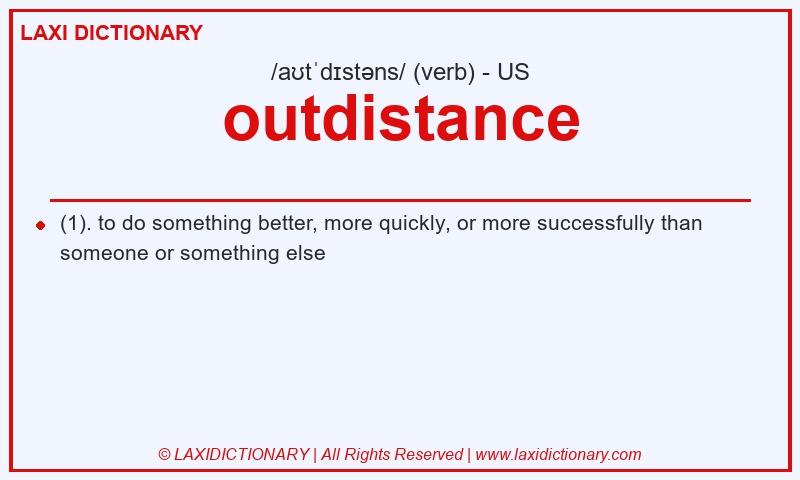 LAXI DICTIONARY

/aʊtˈdɪstəns/ (verb) - US

outdistance

(1). to do something better, more quickly, or more successfully than someone or something else

© LAXIDICTIONARY | All Rights Reserved | www.laxidictionary.com